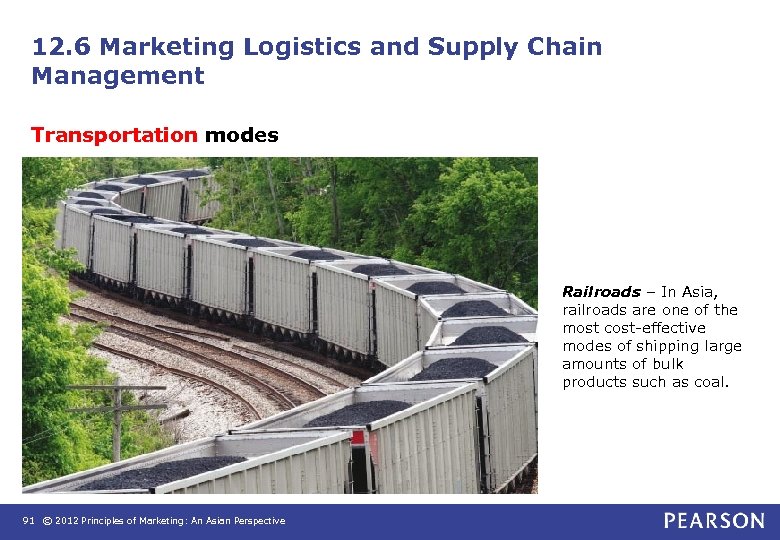 12.6 Marketing Logistics and Supply Chain Management

Transportation modes

Railroads – In Asia, railroads are one of the most cost-effective modes of shipping large amounts of bulk products such as coal.

91 © 2012 Principles of Marketing: An Asian Perspective

PEARSON